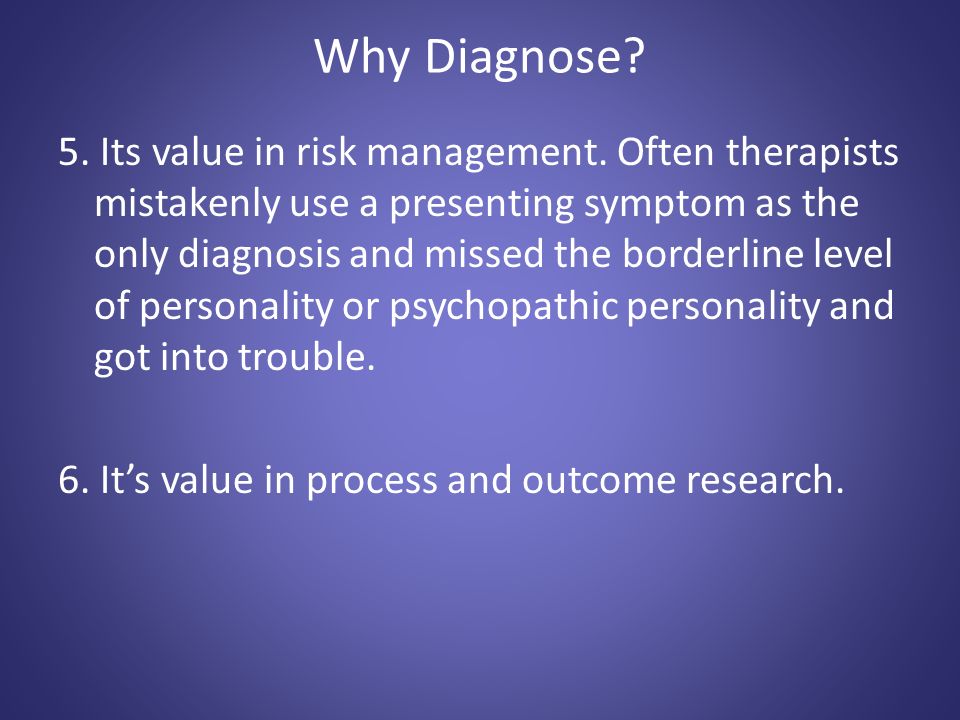 Why Diagnose?

5. Its value in risk management. Often therapists mistakenly use a presenting symptom as the only diagnosis and missed the borderline level of personality or psychopathic personality and got into trouble.

6. It’s value in process and outcome research.